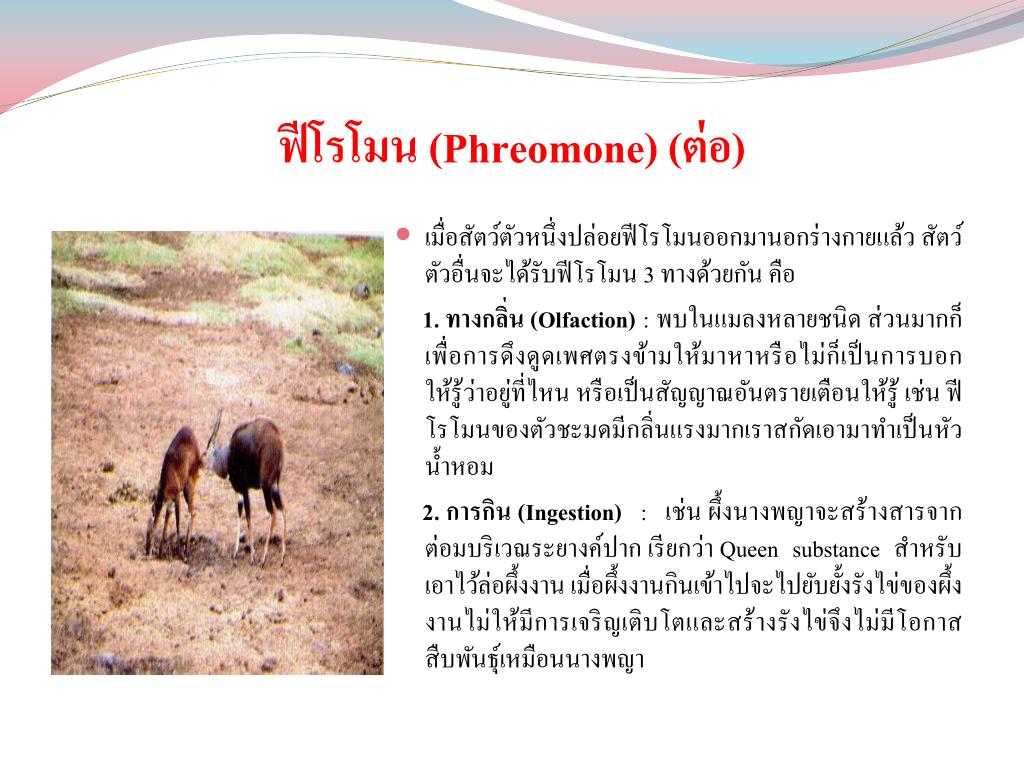 ฟีโรโมน (Phreomone) (ต่อ)

เมื่อสัตว์ตัวหนึ่งปล่อยฟีโรโมนออกมานอกร่างกายแล้ว สัตว์ตัวอื่นจะได้รับฟีโรโมน 3 ทางด้วยกัน คือ

1. ทางกลิ่น (Olfaction) : พบในแมลงหลายชนิด ส่วนมากก็เพื่อการดึงดูดเพศตรงข้ามให้มาหาหรือไม่ก็เป็นการบอกให้รู้ว่าอยู่ที่ไหน หรือเป็นสัญญาณอันตรายเตือนให้รู้ เช่น ฟีโรโมนของตัวชะมดมีกลิ่นแรงมากเราสกัดเอามาทำเป็นหัวน้ำหอม

2. การกิน (Ingestion) : เช่น ผึ้งนางพญาจะสร้างสารจากต่อมบริเวณระยางค์ปาก เรียกว่า Queen substance สำหรับเอาไว้ล่อผึ้งงาน เมื่อผึ้งงานกินเข้าไปจะไปยับยั้งรังไข่ของผึ้งงานไม่ให้มีการเจริญเติบโตและสร้างรังไข่จึงไม่มีโอกาสสืบพันธุ์เหมือนนางพญา